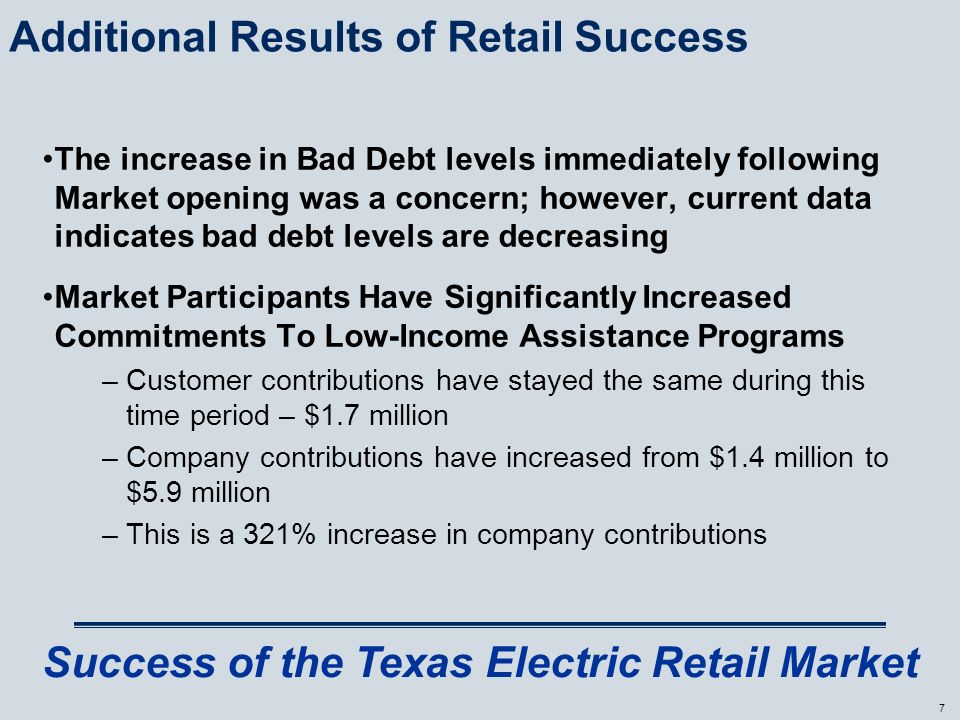 Additional Results of Retail Success

•The increase in Bad Debt levels immediately following Market opening was a concern; however, current data indicates bad debt levels are decreasing

•Market Participants Have Significantly Increased Commitments To Low-Income Assistance Programs

– Customer contributions have stayed the same during this time period – \$1.7 million

– Company contributions have increased from \$1.4 million to \$5.9 million

– This is a 321% increase in company contributions

Success of the Texas Electric Retail Market

7